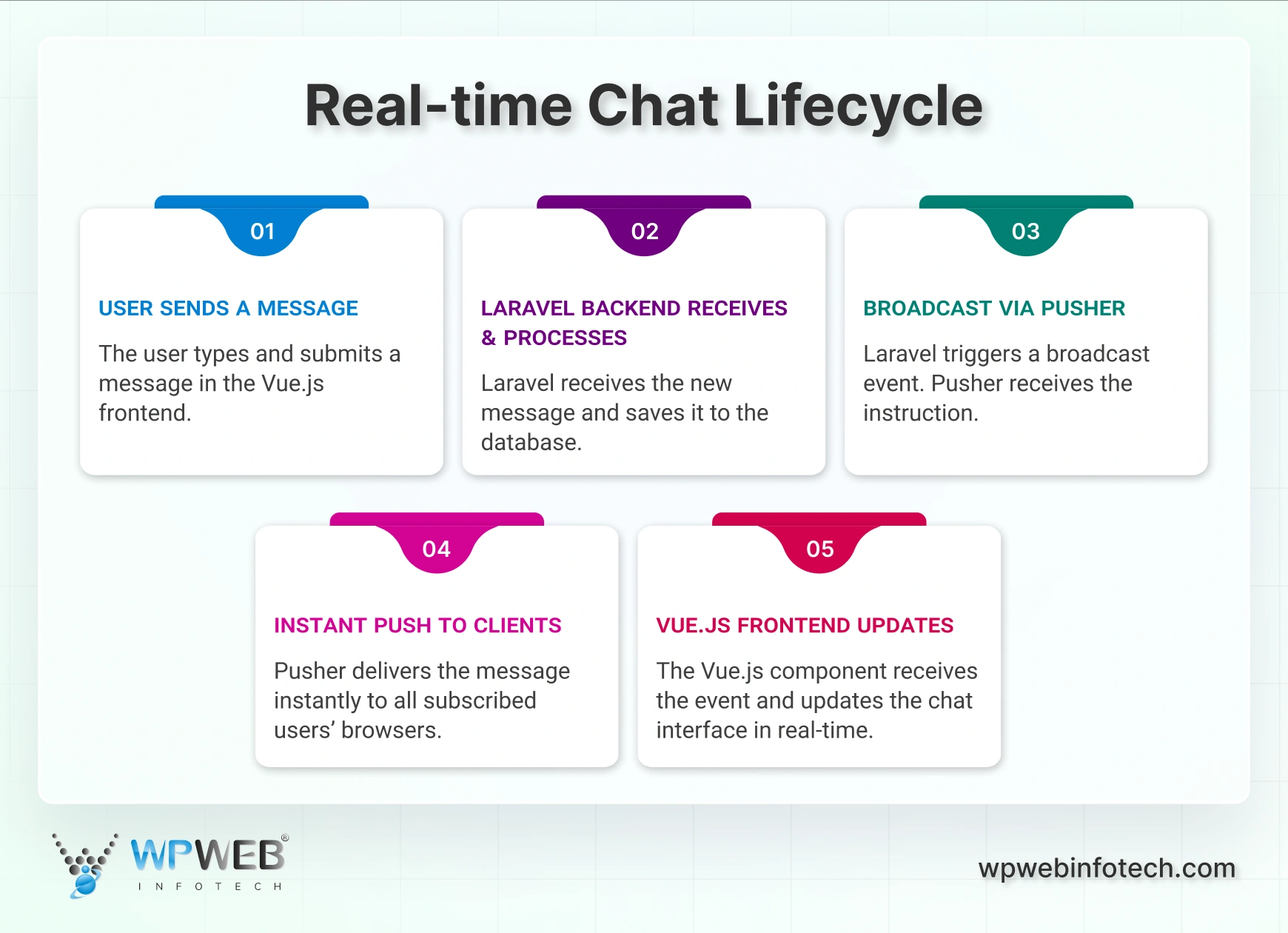 Real-time Chat Lifecycle

01

USER SENDS A MESSAGE

The user types and submits a message in the Vue.js frontend.

02

LARAVEL BACKEND RECEIVES & PROCESSES

Laravel receives the new message and saves it to the database.

03

BROADCAST VIA PUSHER

Laravel triggers a broadcast event. Pusher receives the instruction.

04

INSTANT PUSH TO CLIENTS

Pusher delivers the message instantly to all subscribed users' browsers.

05

VUE.JS FRONTEND UPDATES

The Vue.js component receives the event and updates the chat interface in real-time.

WPWEB®
INFOTECH

wpwebinfotech.com